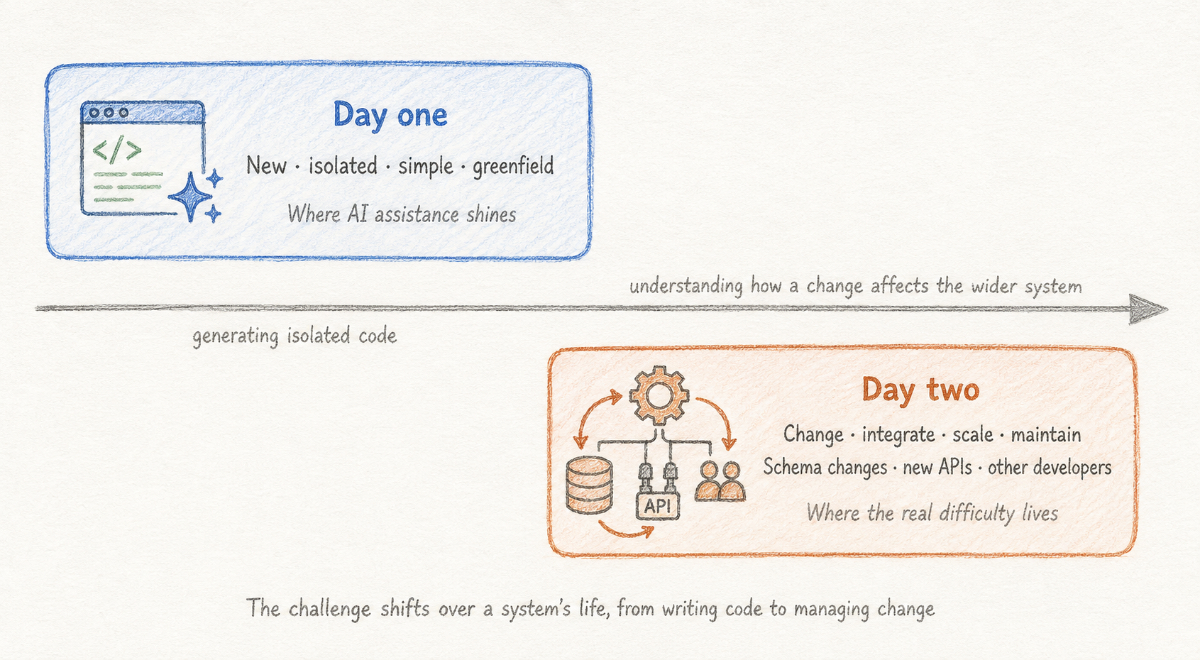 </>

Day one

New · isolated · simple · greenfield

Where AI assistance shines

understanding how a change affects the wider system

generating isolated code

API

Day two

Change · integrate · scale · maintain

Schema changes · new APIs · other developers

Where the real difficulty lives

The challenge shifts over a system's life, from writing code to managing change